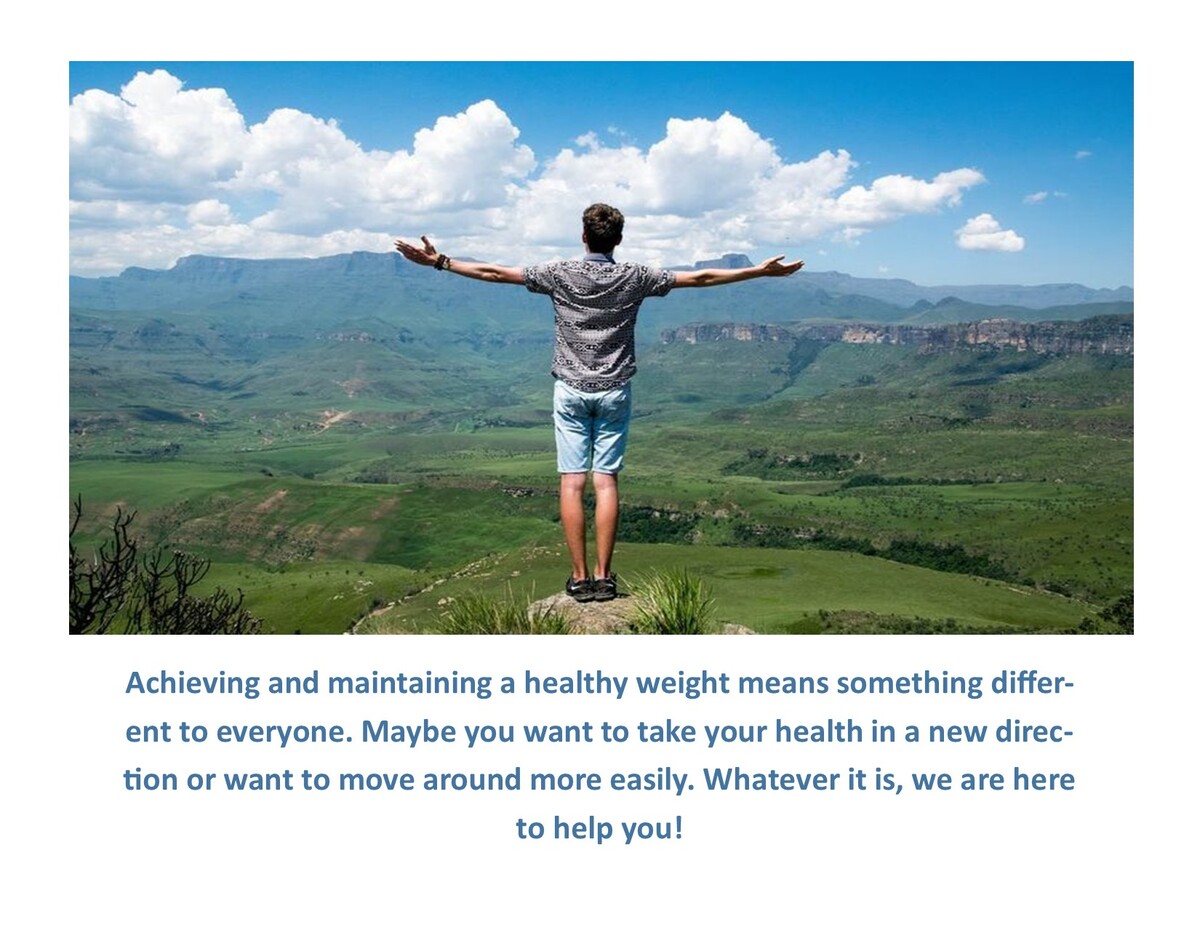 Achieving and maintaining a healthy weight means something different to everyone. Maybe you want to take your health in a new direction or want to move around more easily. Whatever it is, we are here to help you!